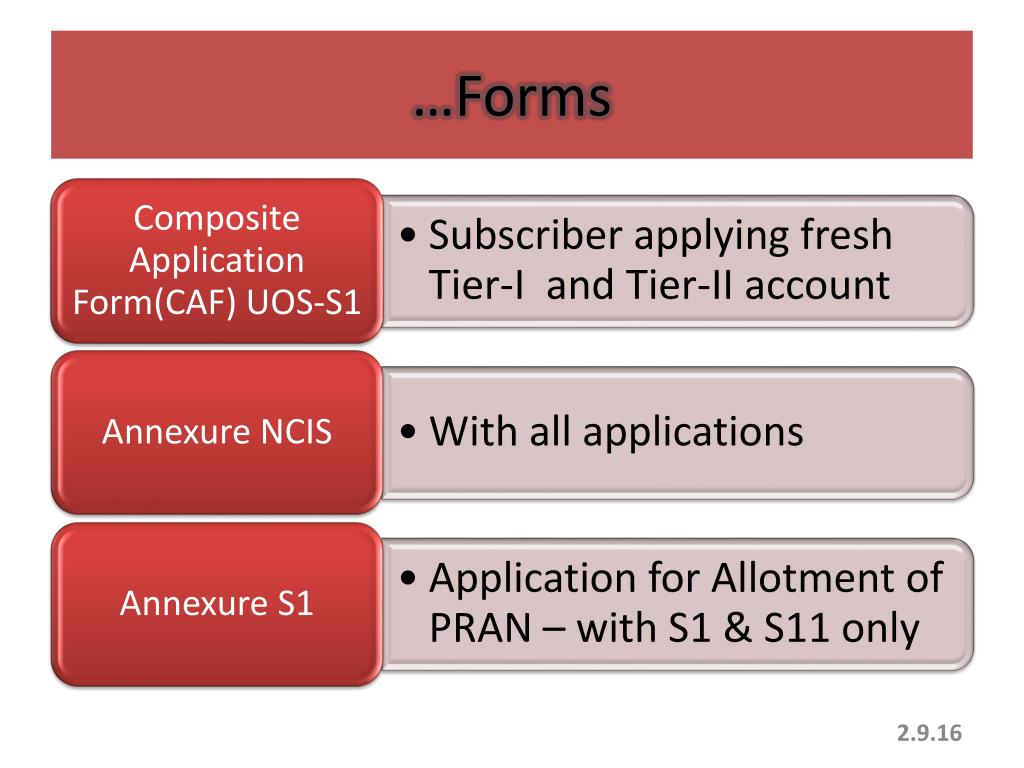 …Forms

Composite Application Form(CAF) UOS-S1

• Subscriber applying fresh Tier-I and Tier-II account

Annexure NCIS

• With all applications

Annexure S1

• Application for Allotment of PRAN – with S1 & S11 only

2.9.16